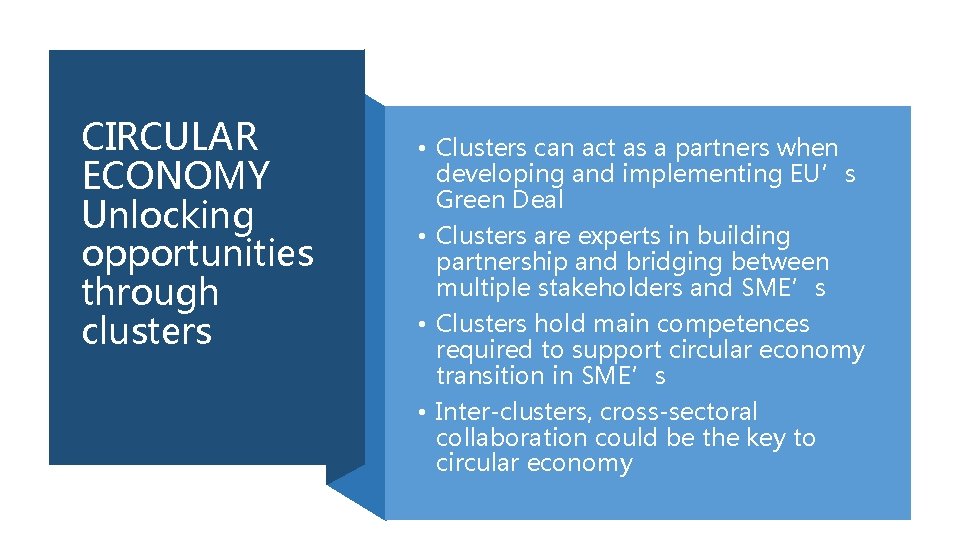 CIRCULAR ECONOMY Unlocking opportunities through clusters

• Clusters can act as a partners when developing and implementing EU’s Green Deal
• Clusters are experts in building partnership and bridging between multiple stakeholders and SME’s
• Clusters hold main competences required to support circular economy transition in SME’s
• Inter-clusters, cross-sectoral collaboration could be the key to circular economy